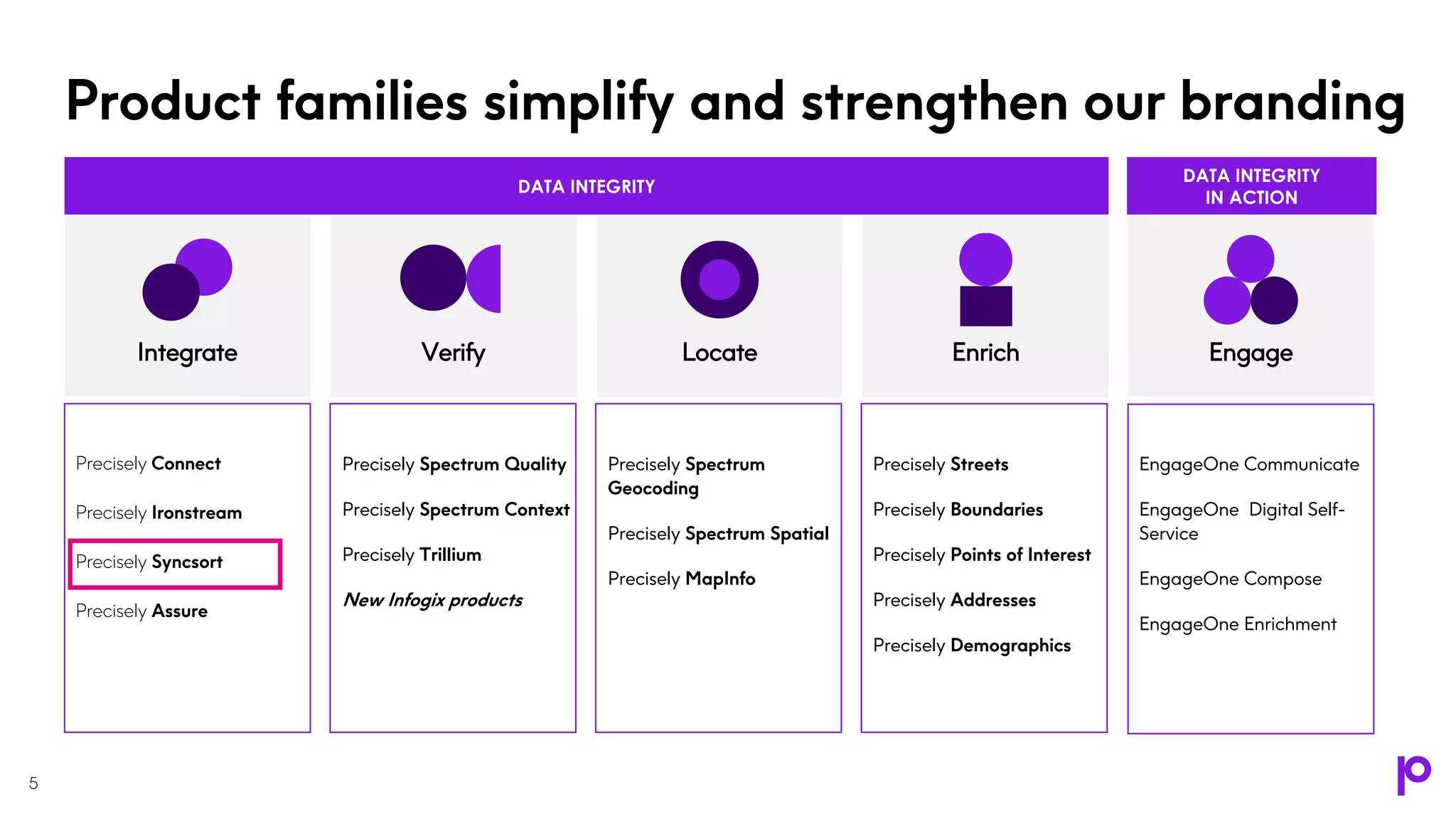 Product families simplify and strengthen our branding

DATA INTEGRITY

DATA INTEGRITY IN ACTION

Integrate

Verify

Locate

Enrich

Engage

Precisely Connect

Precisely Ironstream

Precisely Syncsort

Precisely Assure

Precisely Spectrum Quality

Precisely Spectrum Context

Precisely Trillium

New Infogix products

Precisely Spectrum Geocoding

Precisely Spectrum Spatial

Precisely MapInfo

Precisely Streets

Precisely Boundaries

Precisely Points of Interest

Precisely Addresses

Precisely Demographics

EngageOne Communicate

EngageOne Digital Self-Service

EngageOne Compose

EngageOne Enrichment

5